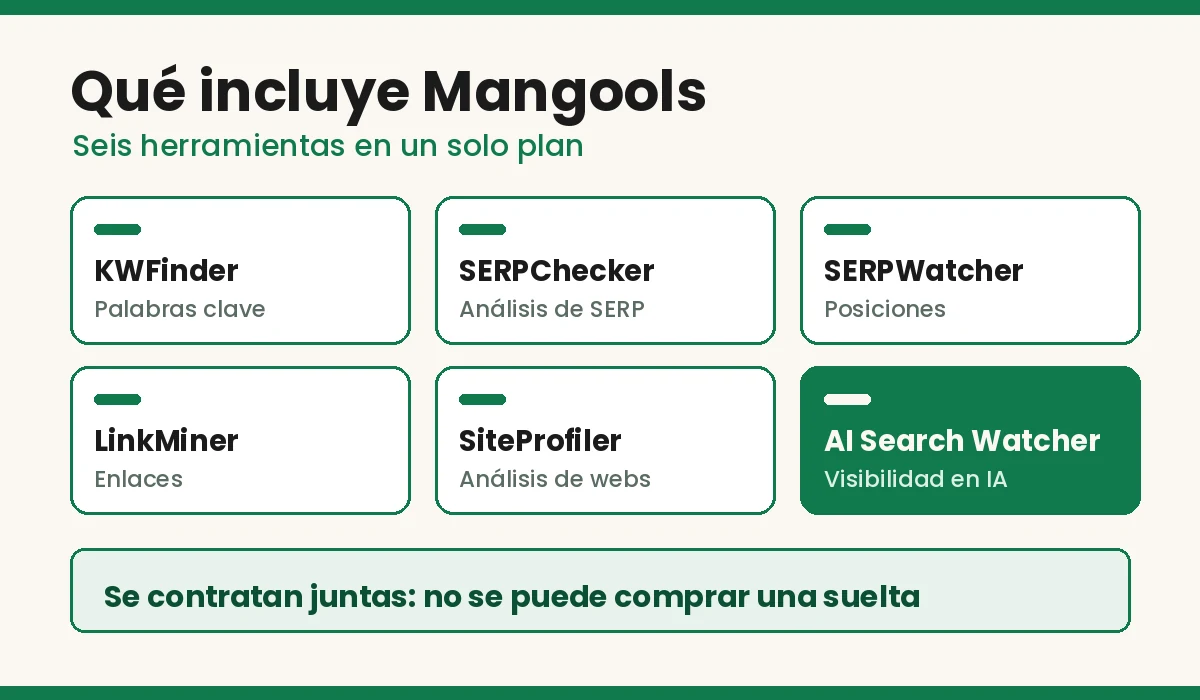 Qué incluye Mangools

Seis herramientas en un solo plan

KWFinder
Palabras clave

SERPChecker
Análisis de SERP

SERPWatcher
Posiciones

LinkMiner
Enlaces

SiteProfiler
Análisis de webs

AI Search Watcher
Visibilidad en IA

Se contratan juntas: no se puede comprar una suelta